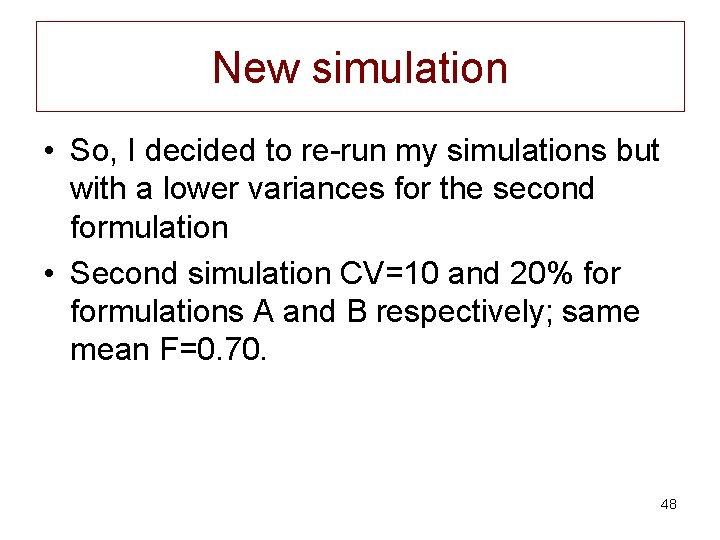 New simulation

• So, I decided to re-run my simulations but with a lower variances for the second formulation
• Second simulation CV=10 and 20% for formulations A and B respectively; same mean F=0.70.

48